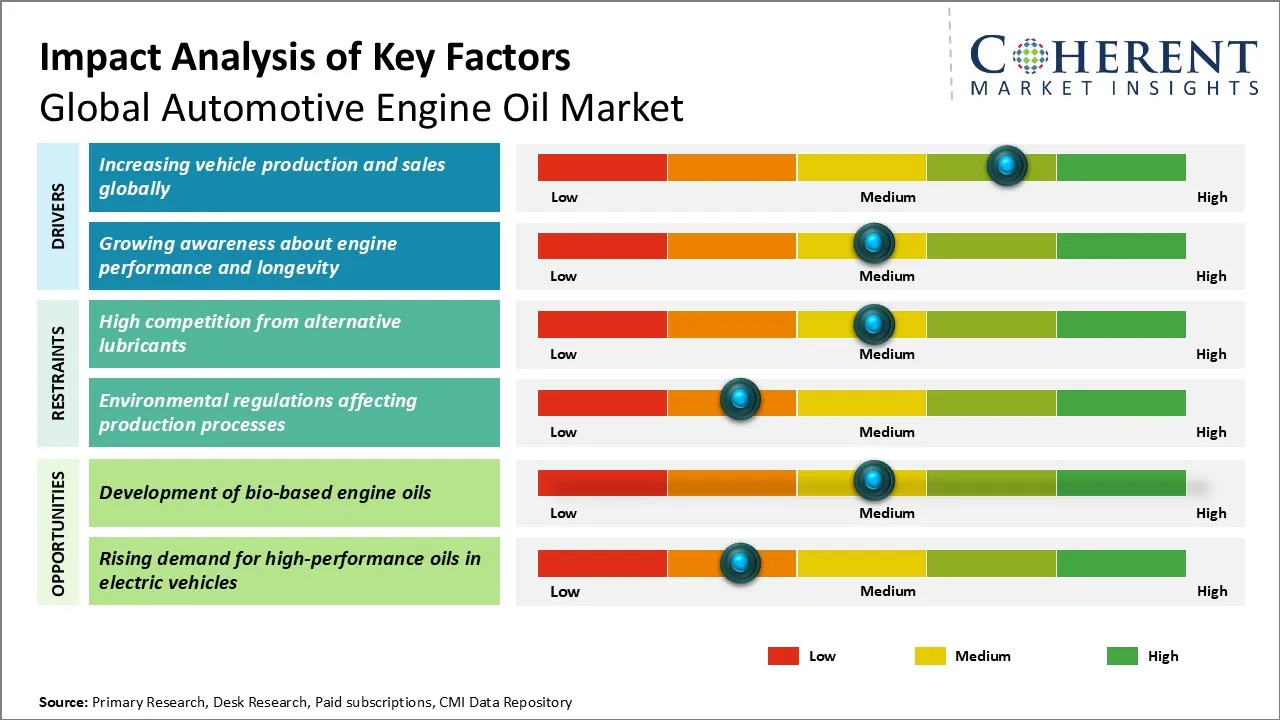 Impact Analysis of Key Factors
Global Automotive Engine Oil Market

COHERENT
MARKET INSIGHTS

DRIVERS

Increasing vehicle production and sales globally
Low Medium High

Growing awareness about engine performance and longevity
Low Medium High

RESTRAINTS

High competition from alternative lubricants
Low Medium High

Environmental regulations affecting production processes
Low Medium High

OPPORTUNITIES

Development of bio-based engine oils
Low Medium High

Rising demand for high-performance oils in electric vehicles
Low Medium High

Low Medium High

Source: Primary Research, Desk Research, Paid subscriptions, CMI Data Repository